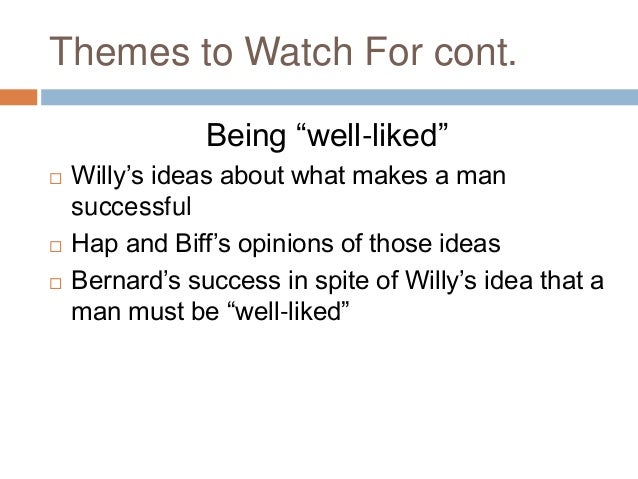 Themes to Watch For cont.

Being “well-liked”

□ Willy’s ideas about what makes a man successful
□ Hap and Biff’s opinions of those ideas
□ Bernard’s success in spite of Willy’s idea that a man must be “well-liked”